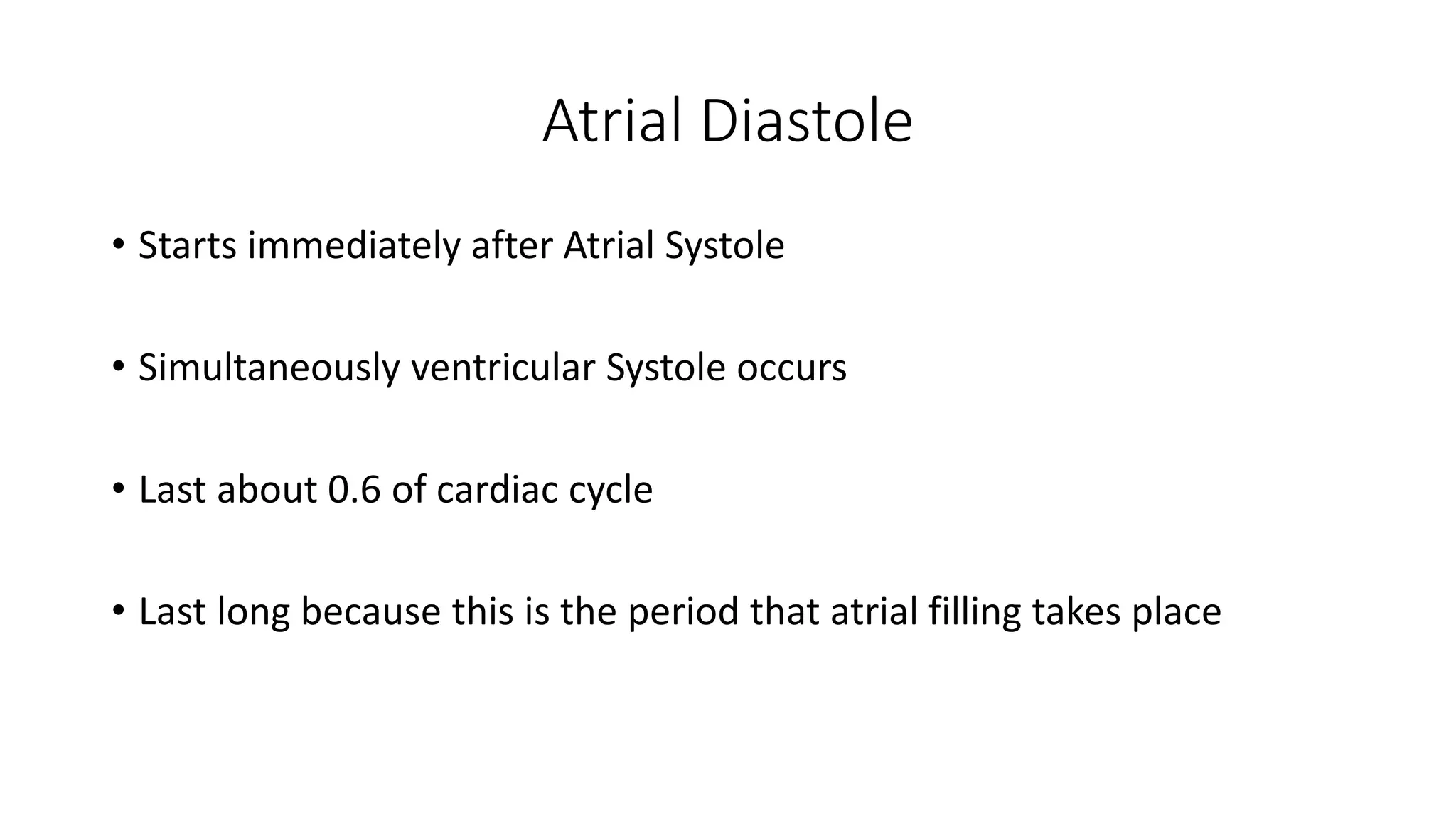 Atrial Diastole

• Starts immediately after Atrial Systole

• Simultaneously ventricular Systole occurs

• Last about 0.6 of cardiac cycle

• Last long because this is the period that atrial filling takes place